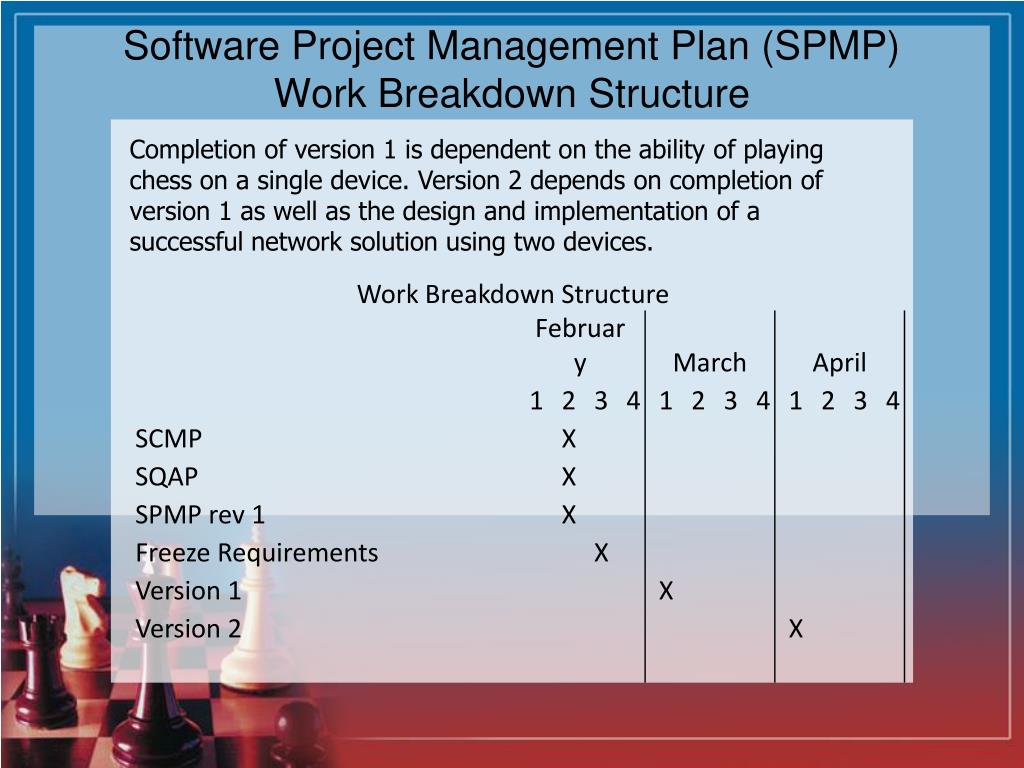 Software Project Management Plan (SPMP)
Work Breakdown Structure

Completion of version 1 is dependent on the ability of playing chess on a single device. Version 2 depends on completion of version 1 as well as the design and implementation of a successful network solution using two devices.

Work Breakdown Structure

| | February | | | | March | | | | April | | | |
|---|---|---|---|---|---|---|---|---|---|---|---|---|
| | 1 | 2 | 3 | 4 | 1 | 2 | 3 | 4 | 1 | 2 | 3 | 4 |
| SCMP | | X | | | | | | | | | | |
| SQAP | | X | | | | | | | | | | |
| SPMP rev 1 | | X | | | | | | | | | | |
| Freeze Requirements | | | X | | | | | | | | | |
| Version 1 | | | | | X | | | | | | | |
| Version 2 | | | | | | | | | X | | | |